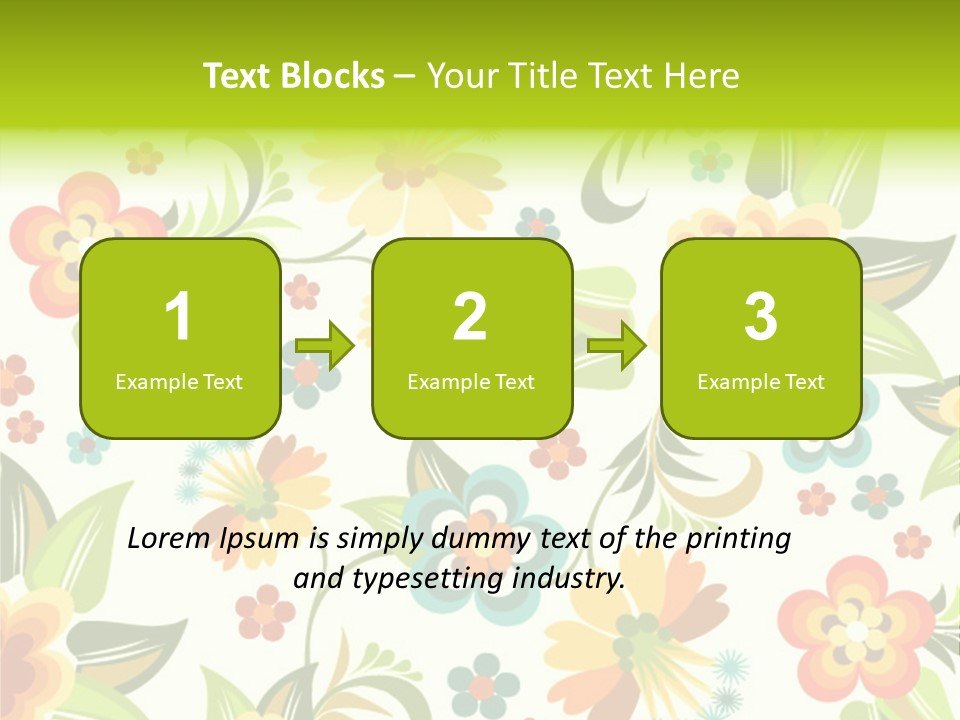 Text Blocks – Your Title Text Here

1
Example Text

2
Example Text

3
Example Text

Lorem Ipsum is simply dummy text of the printing and typesetting industry.